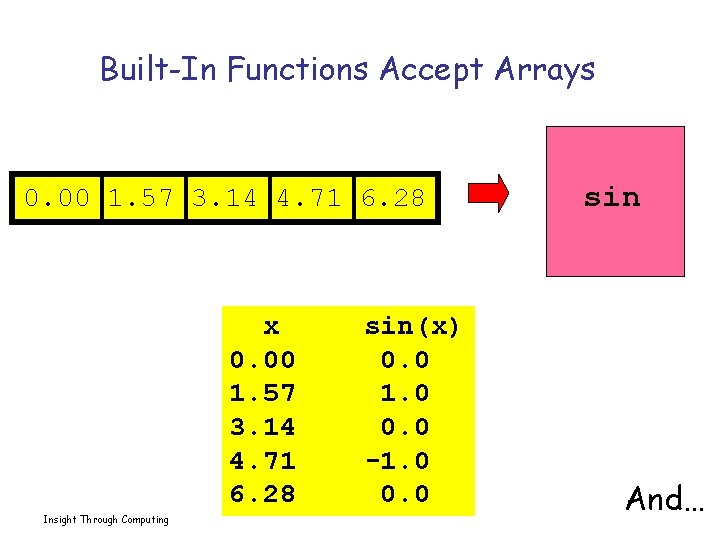 Built-In Functions Accept Arrays

| 0.00 | 1.57 | 3.14 | 4.71 | 6.28 |
|---|---|---|---|---|

sin

| x | sin(x) |
|---|---|
| 0.00 | 0.0 |
| 1.57 | 1.0 |
| 3.14 | 0.0 |
| 4.71 | -1.0 |
| 6.28 | 0.0 |

And…

Insight Through Computing